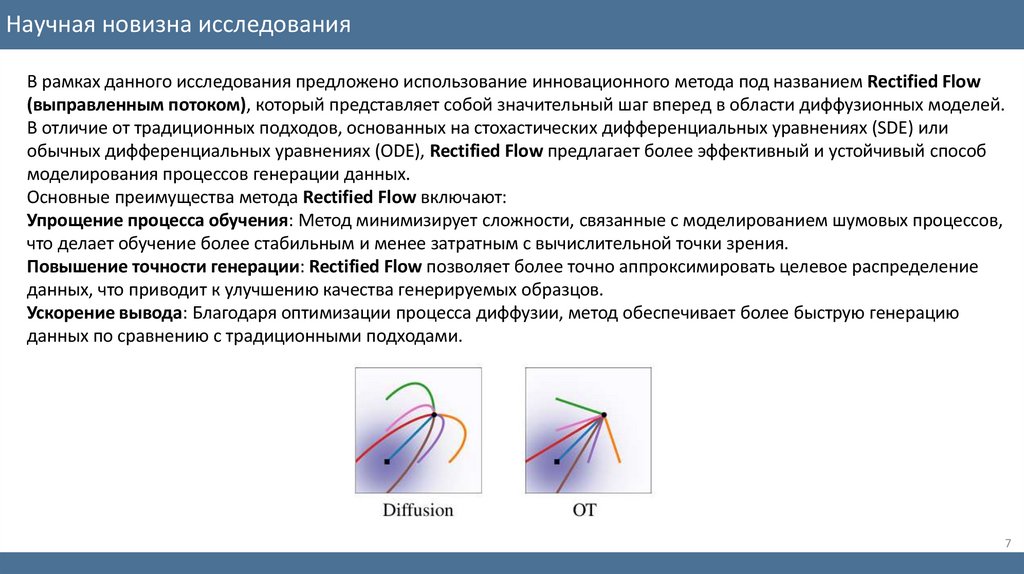 Научная новизна исследования

В рамках данного исследования предложено использование инновационного метода под названием Rectified Flow (выправленным потоком), который представляет собой значительный шаг вперед в области диффузионных моделей. В отличие от традиционных подходов, основанных на стохастических дифференциальных уравнениях (SDE) или обычных дифференциальных уравнениях (ODE), Rectified Flow предлагает более эффективный и устойчивый способ моделирования процессов генерации данных.
Основные преимущества метода Rectified Flow включают:
Упрощение процесса обучения: Метод минимизирует сложности, связанные с моделированием шумовых процессов, что делает обучение более стабильным и менее затратным с вычислительной точки зрения.
Повышение точности генерации: Rectified Flow позволяет более точно аппроксимировать целевое распределение данных, что приводит к улучшению качества генерируемых образцов.
Ускорение вывода: Благодаря оптимизации процесса диффузии, метод обеспечивает более быструю генерацию данных по сравнению с традиционными подходами.

Diffusion

OT

7